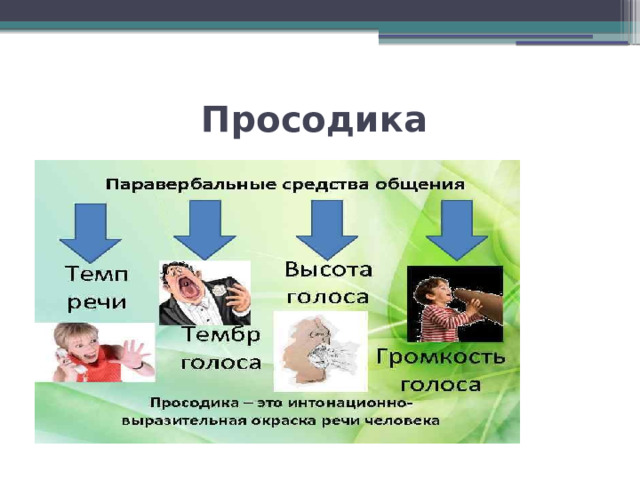 Просодика

Паравербальные средства общения

Темп речи

Тембр голоса

Высота голоса

Громкость голоса

Просодика – это интонационно-выразительная окраска речи человека